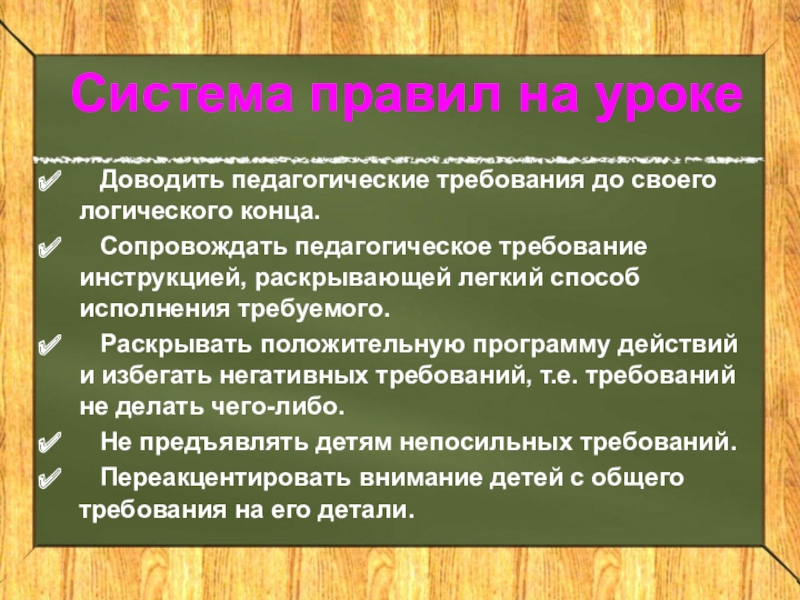 Система правил на уроке

✔ Доводить педагогические требования до своего логического конца.

✔ Сопровождать педагогическое требование инструкцией, раскрывающей легкий способ исполнения требуемого.

✔ Раскрывать положительную программу действий и избегать негативных требований, т.е. требований не делать чего-либо.

✔ Не предъявлять детям непосильных требований.

✔ Переакцентировать внимание детей с общего требования на его детали.